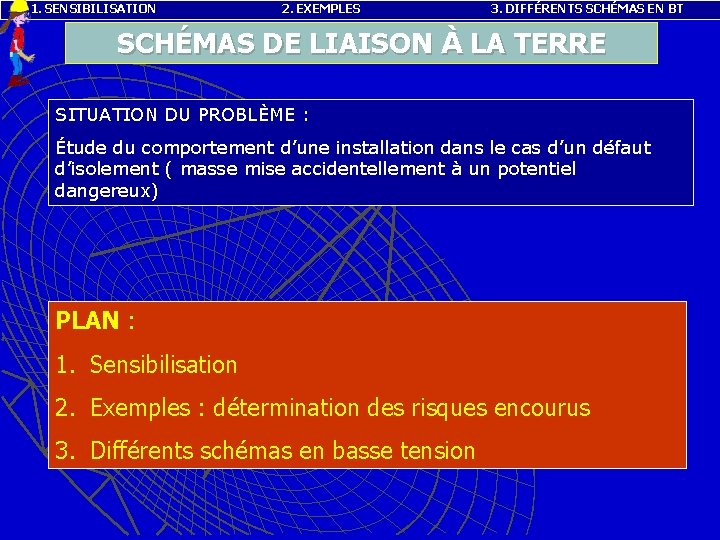 1. SENSIBILISATION 2. EXEMPLES 3. DIFFÉRENTS SCHÉMAS EN BT

SCHÉMAS DE LIAISON À LA TERRE

SITUATION DU PROBLÈME :

Étude du comportement d'une installation dans le cas d'un défaut d'isolement ( masse mise accidentellement à un potentiel dangereux)

PLAN :

1. Sensibilisation

2. Exemples : détermination des risques encourus

3. Différents schémas en basse tension